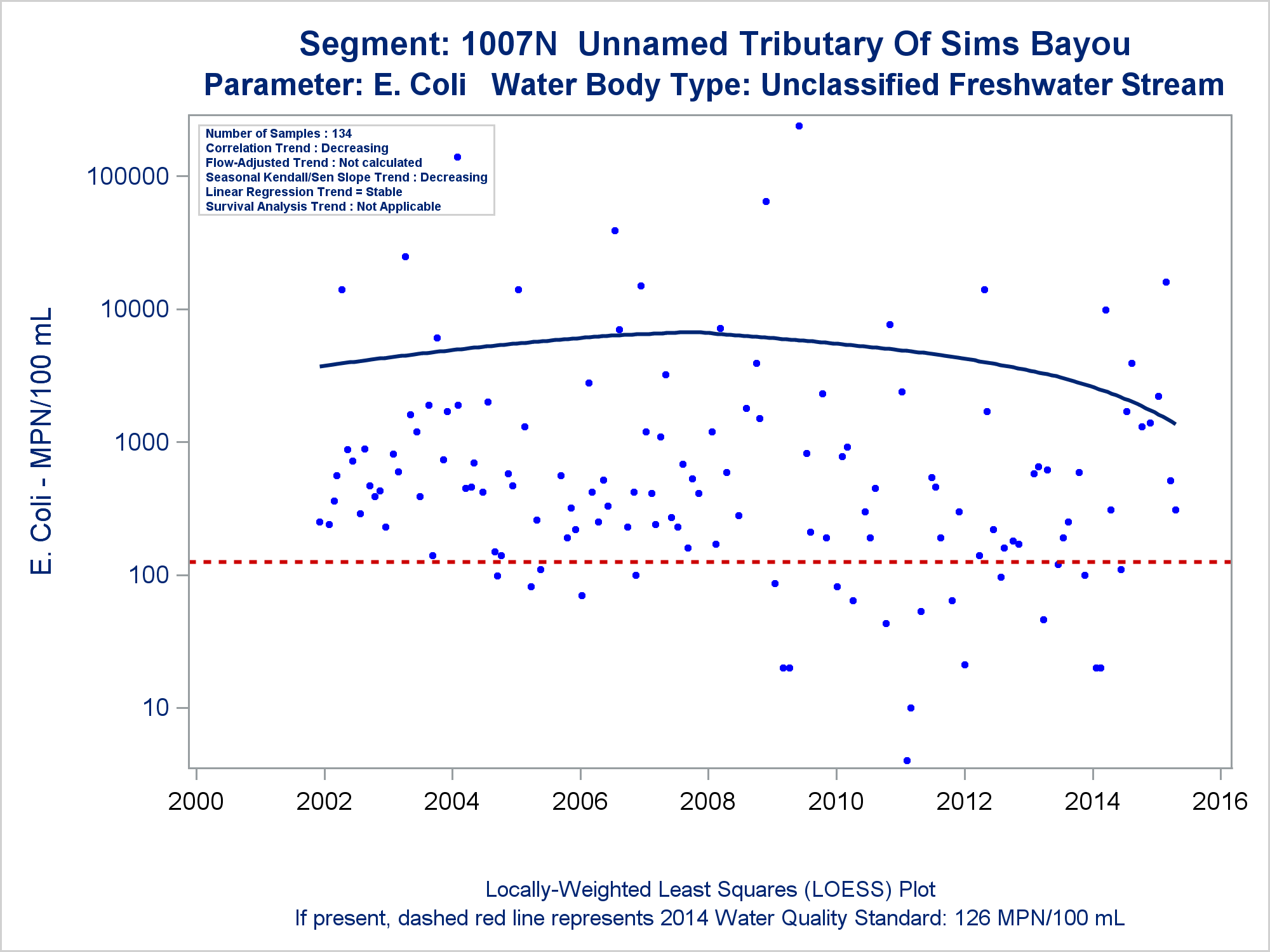 Segment: 1007N Unnamed Tributary Of Sims Bayou
Parameter: E. Coli Water Body Type: Unclassified Freshwater Stream

Number of Samples : 134
Correlation Trend : Decreasing
Flow-Adjusted Trend : Not calculated
Seasonal Kendall/Sen Slope Trend : Decreasing
Linear Regression Trend = Stable
Survival Analysis Trend : Not Applicable

E. Coli - MPN/100 mL

100000
10000
1000
100
10

2000
2002
2004
2006
2008
2010
2012
2014
2016

Locally-Weighted Least Squares (LOESS) Plot
If present, dashed red line represents 2014 Water Quality Standard: 126 MPN/100 mL